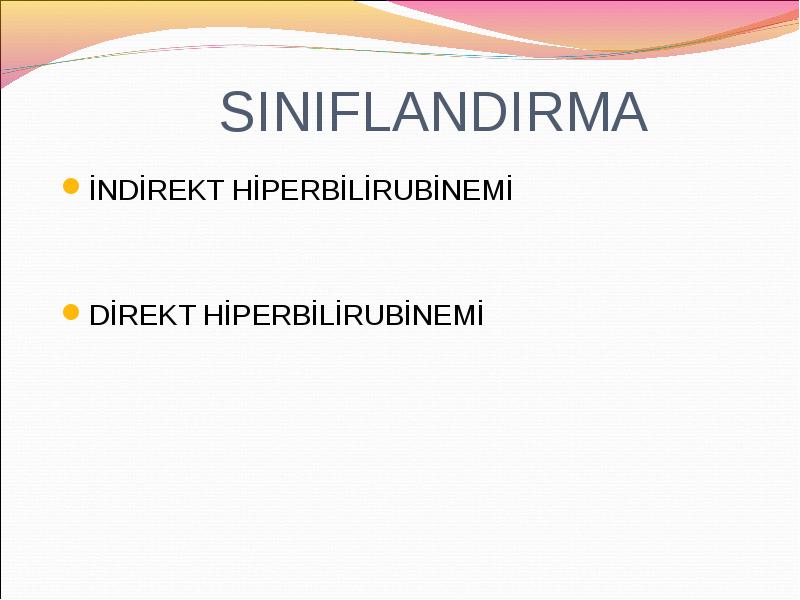 SINIFLANDIRMA

İNDİREKT HİPERBİLİRUBİNEMİ

DİREKT HİPERBİLİRUBİNEMİ